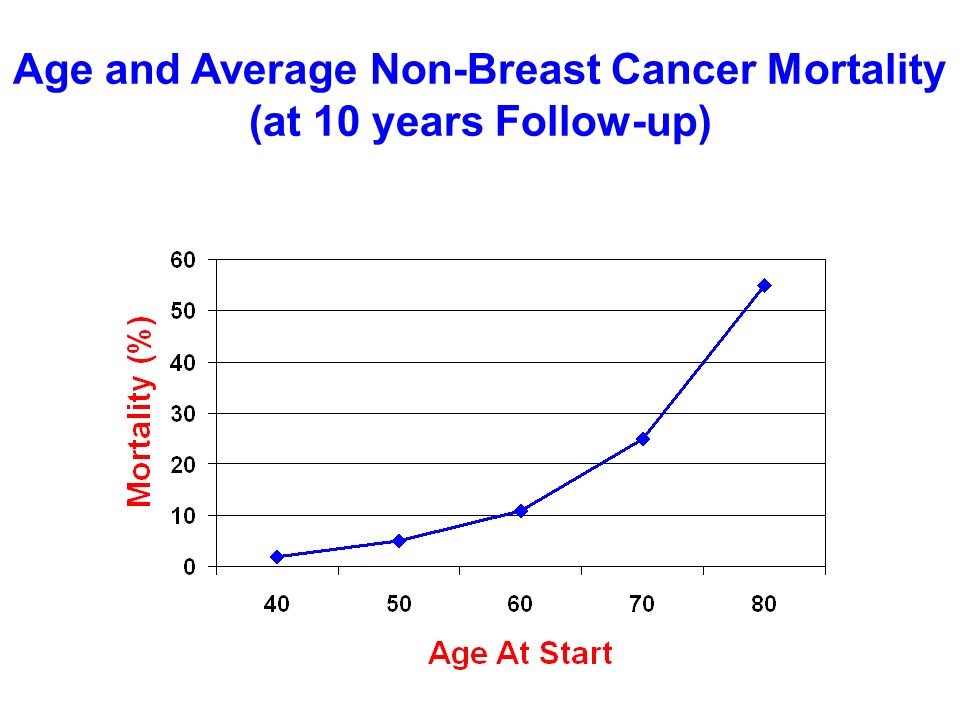 Age and Average Non-Breast Cancer Mortality (at 10 years Follow-up)

Mortality (%)

60
50
40
30
20
10
0

40
50
60
70
80

Age At Start